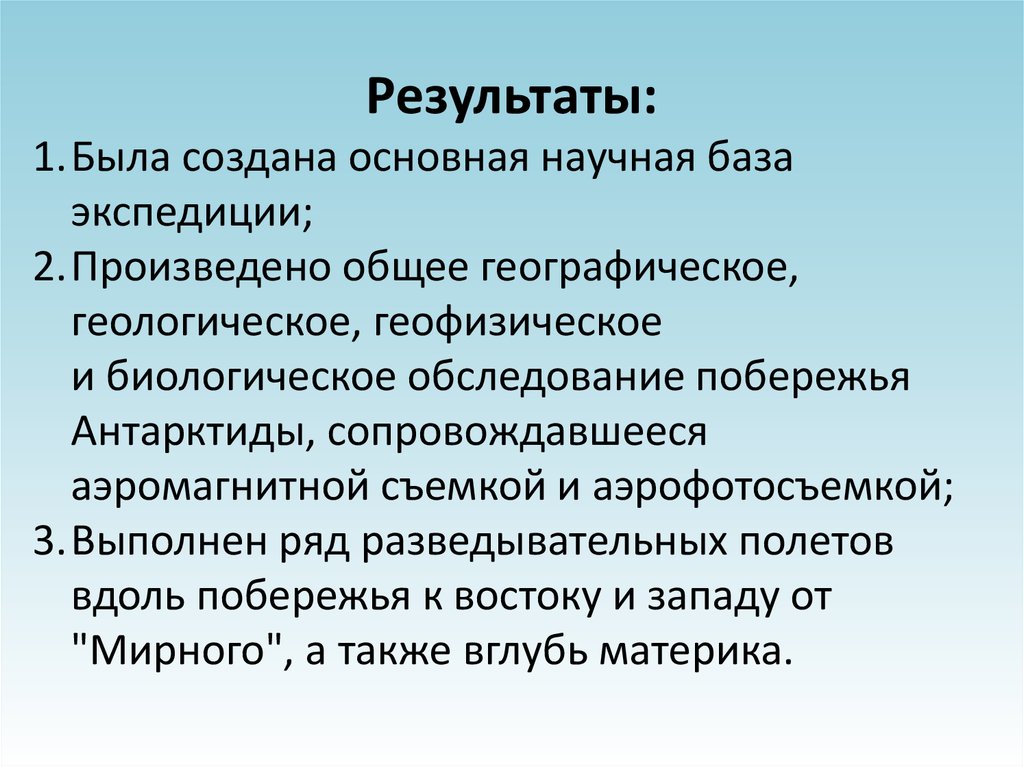 Результаты:

1. Была создана основная научная база экспедиции;
2. Произведено общее географическое, геологическое, геофизическое и биологическое обследование побережья Антарктиды, сопровождавшееся аэромагнитной съемкой и аэрофотосъемкой;
3. Выполнен ряд разведывательных полетов вдоль побережья к востоку и западу от "Мирного", а также вглубь материка.